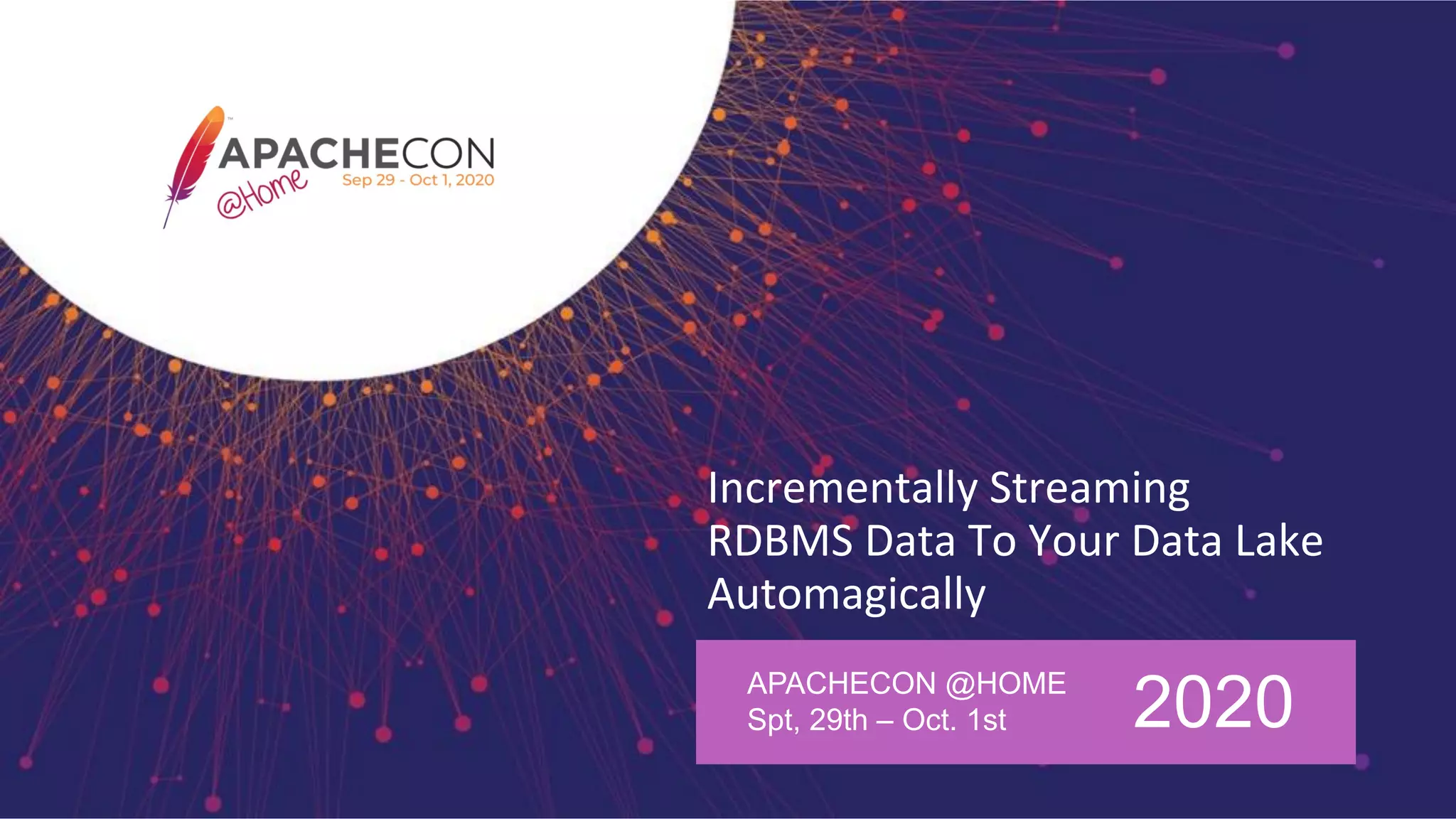 APACHECON
@Home
Sep 29 - Oct 1, 2020

Incrementally Streaming RDBMS Data To Your Data Lake Automagically

APACHECON @HOME
Spt, 29th – Oct. 1st

2020